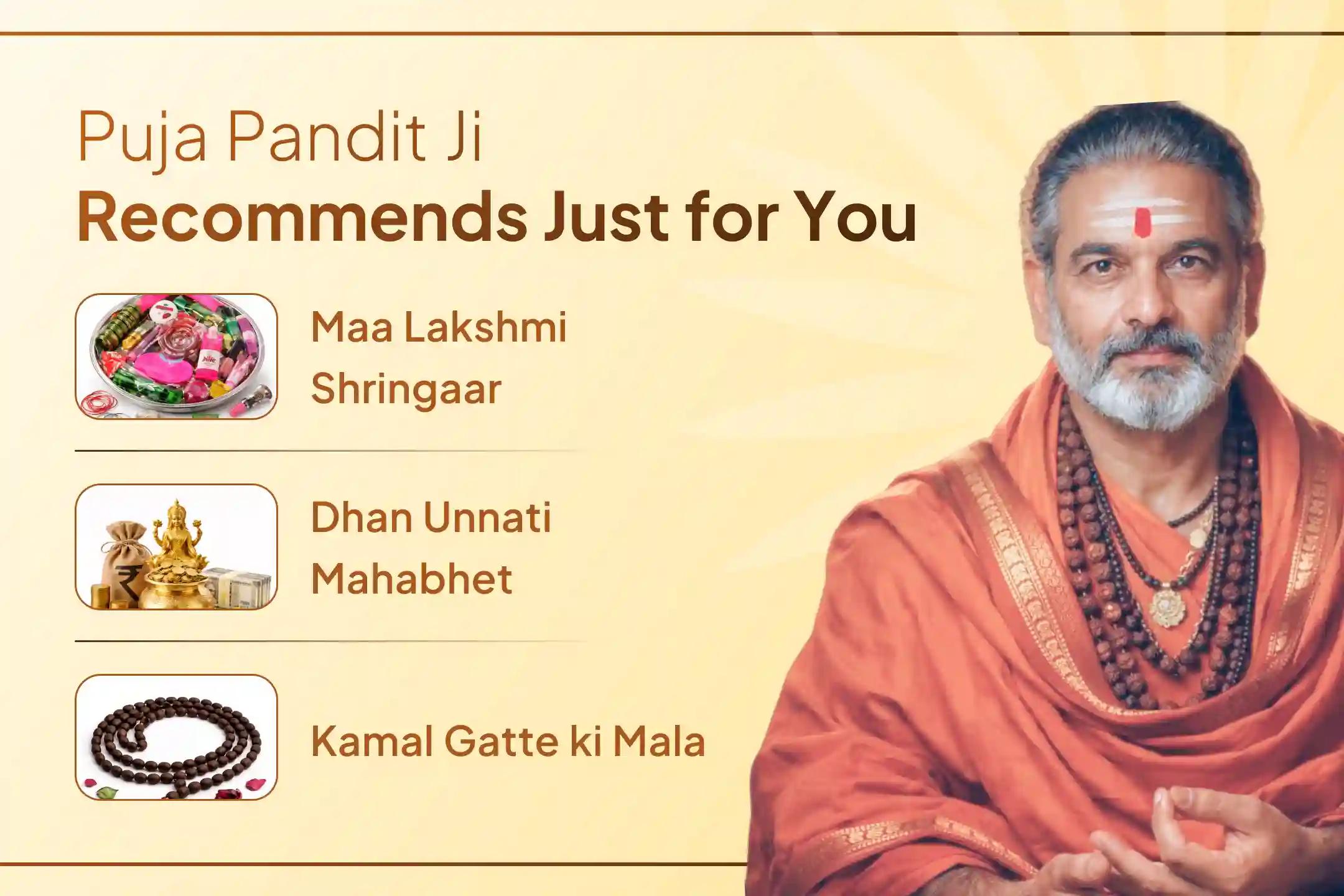 Puja Pandit Ji
Recommends Just for You

Maa Lakshmi Shringaar

Dhan Unnati Mahabhet

Kamal Gatte ki Mala